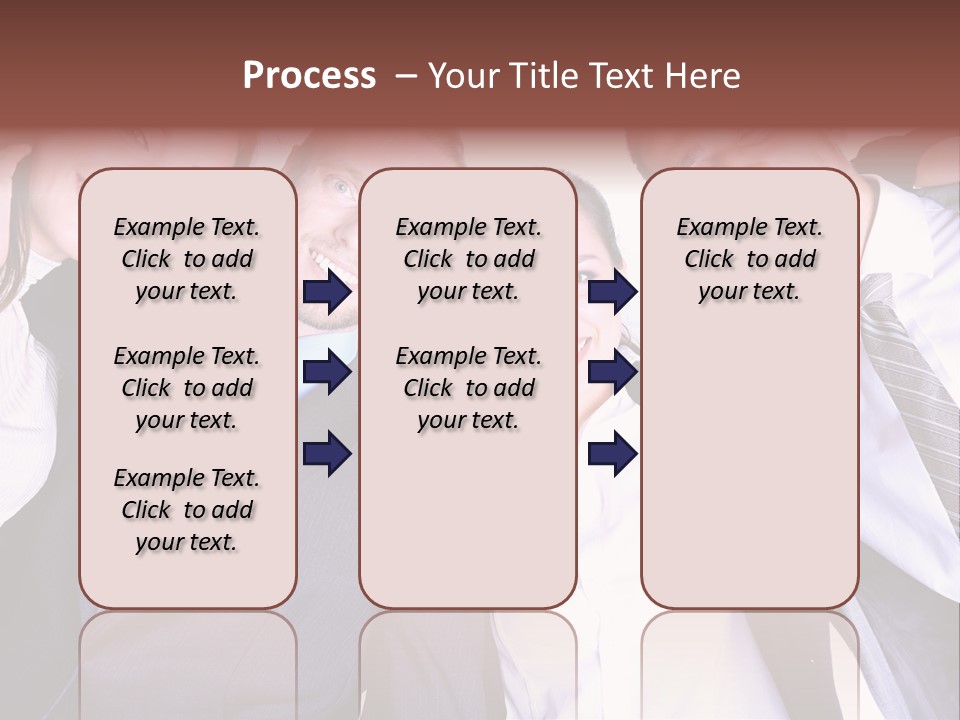 Process – Your Title Text Here

Example Text. Click to add your text.

Example Text. Click to add your text.

Example Text. Click to add your text.

Example Text. Click to add your text.

Example Text. Click to add your text.

Example Text. Click to add your text.